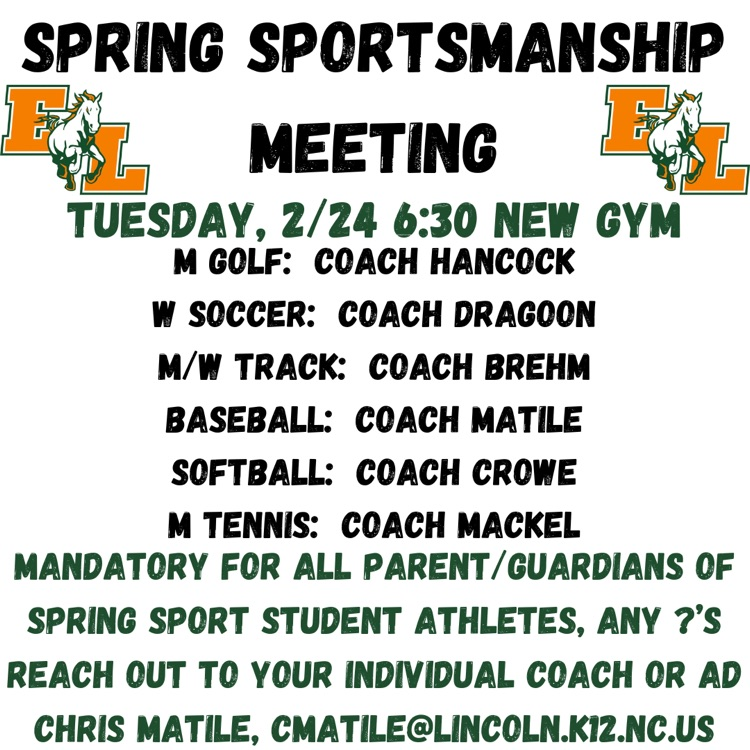 SPRING SPORTSMANSHIP MEETING

EL

EL

TUESDAY, 2/24 6:30 NEW GYM

M GOLF: COACH HANCOCK

W SOCCER: COACH DRAGOON

M/W TRACK: COACH BREHM

BASEBALL: COACH MATILE

SOFTBALL: COACH CROWE

M TENNIS: COACH MACKEL

MANDATORY FOR ALL PARENT/GUARDIANS OF SPRING SPORT STUDENT ATHLETES, ANY ?'S REACH OUT TO YOUR INDIVIDUAL COACH OR AD CHRIS MATILE, CMATILE@LINCOLN.K12.NC.US